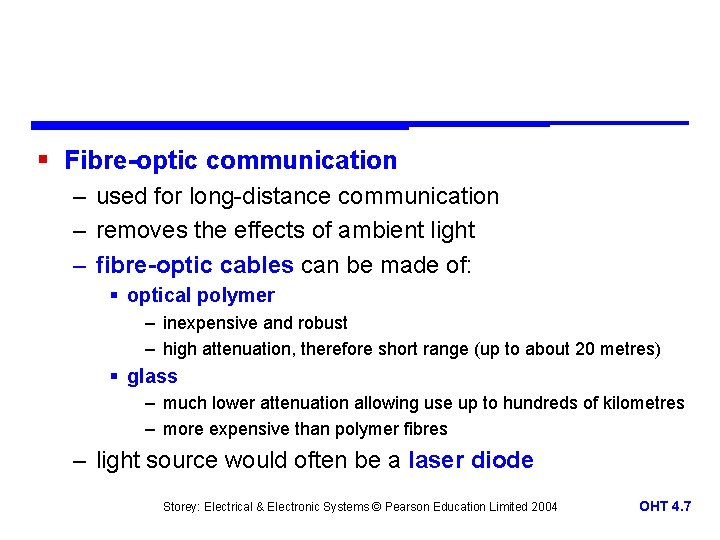 ▪ Fibre-optic communication

– used for long-distance communication

– removes the effects of ambient light

– fibre-optic cables can be made of:

▪ optical polymer

– inexpensive and robust

– high attenuation, therefore short range (up to about 20 metres)

▪ glass

– much lower attenuation allowing use up to hundreds of kilometres

– more expensive than polymer fibres

– light source would often be a laser diode

Storey: Electrical & Electronic Systems © Pearson Education Limited 2004

OHT 4.7